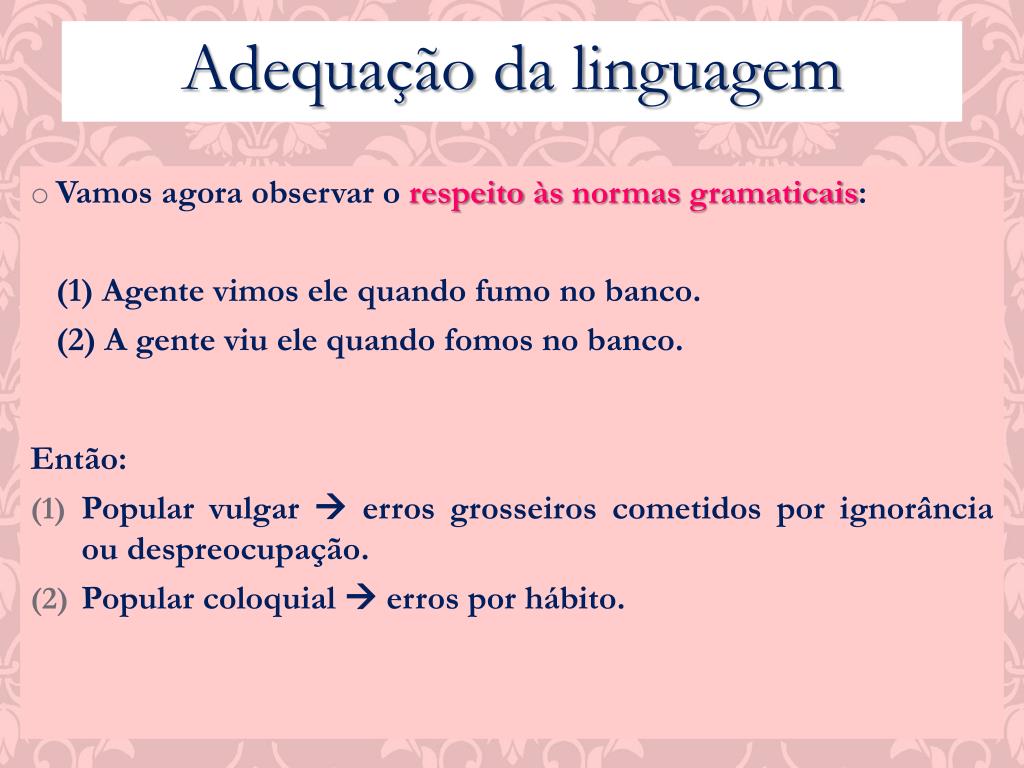 Adequação da linguagem

o Vamos agora observar o respeito às normas gramaticais:

(1) Agente vimos ele quando fumo no banco.

(2) A gente viu ele quando fomos no banco.

Então:

(1) Popular vulgar → erros grosseiros cometidos por ignorância ou despreocupação.

(2) Popular coloquial → erros por hábito.